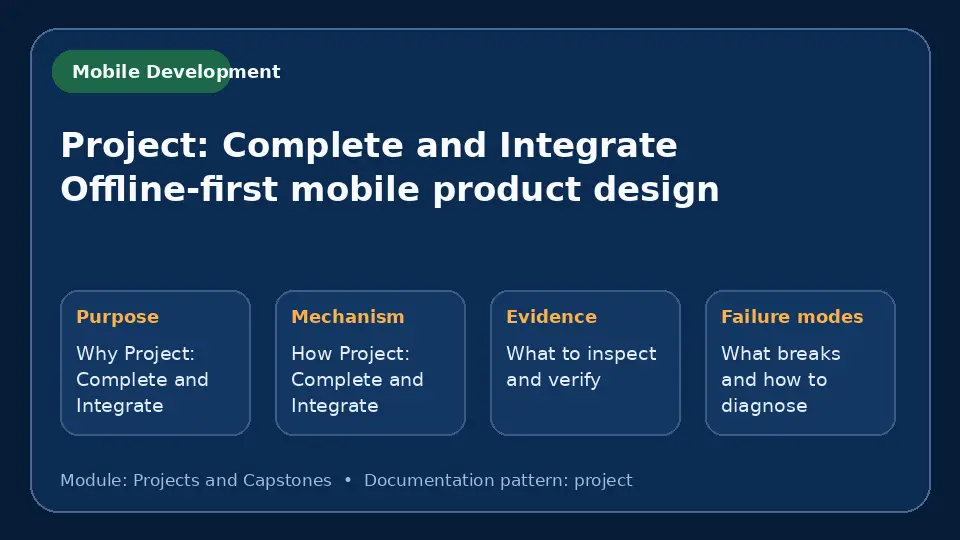 Mobile Development

Project: Complete and Integrate
Offline-first mobile product design

Purpose

Why Project: Complete and Integrate

Mechanism

How Project: Complete and Integrate

Evidence

What to inspect and verify

Failure modes

What breaks and how to diagnose

Module: Projects and Capstones • Documentation pattern: project